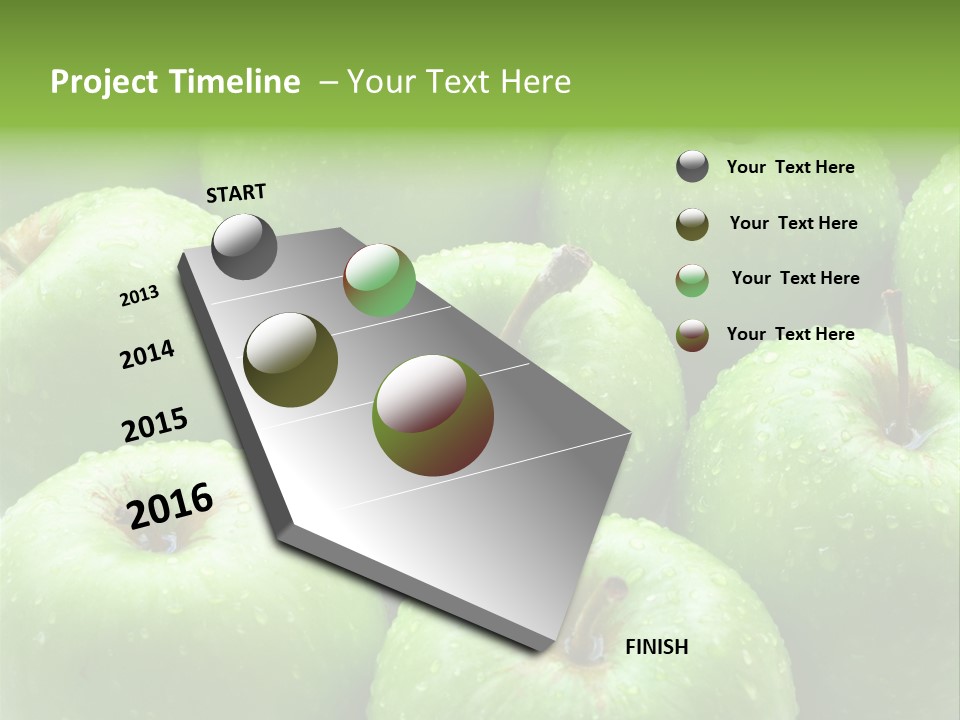 Project Timeline – Your Text Here

START

2013

2014

2015

2016

FINISH

Your Text Here

Your Text Here

Your Text Here

Your Text Here